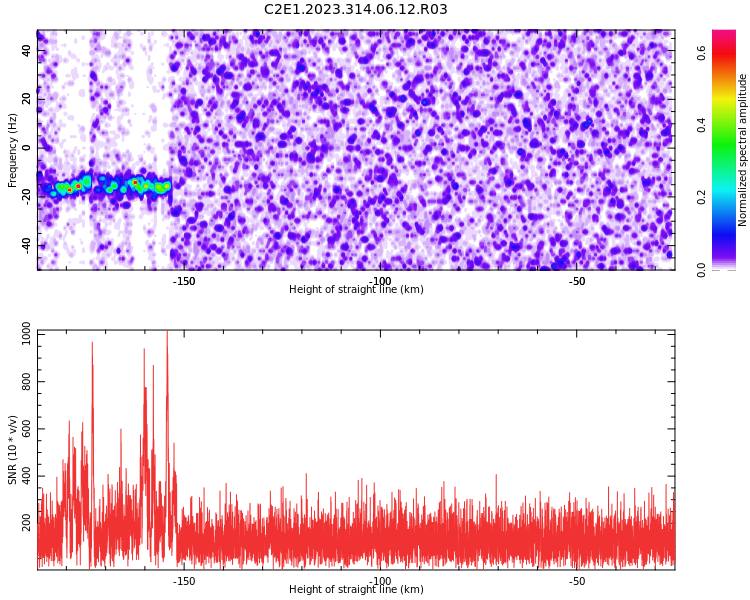 C2E1.2023.314.06.12.R03

Frequency (Hz)
40
20
0
-20
-40
-150
-100
-50
Height of straight line (km)

Normalized spectral amplitude
0.0
0.2
0.4
0.6

SNR (10 * v/v)
1000
800
600
400
200
-150
-100
-50
Height of straight line (km)